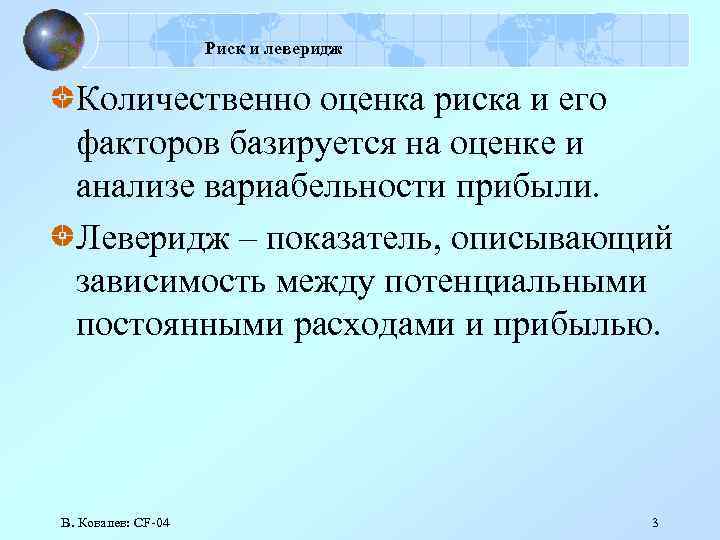 Риск и леверидж

Количественно оценка риска и его факторов базируется на оценке и анализе вариабельности прибыли.

Леверидж – показатель, описывающий зависимость между потенциальными постоянными расходами и прибылью.

В. Ковалев: CF-04

3